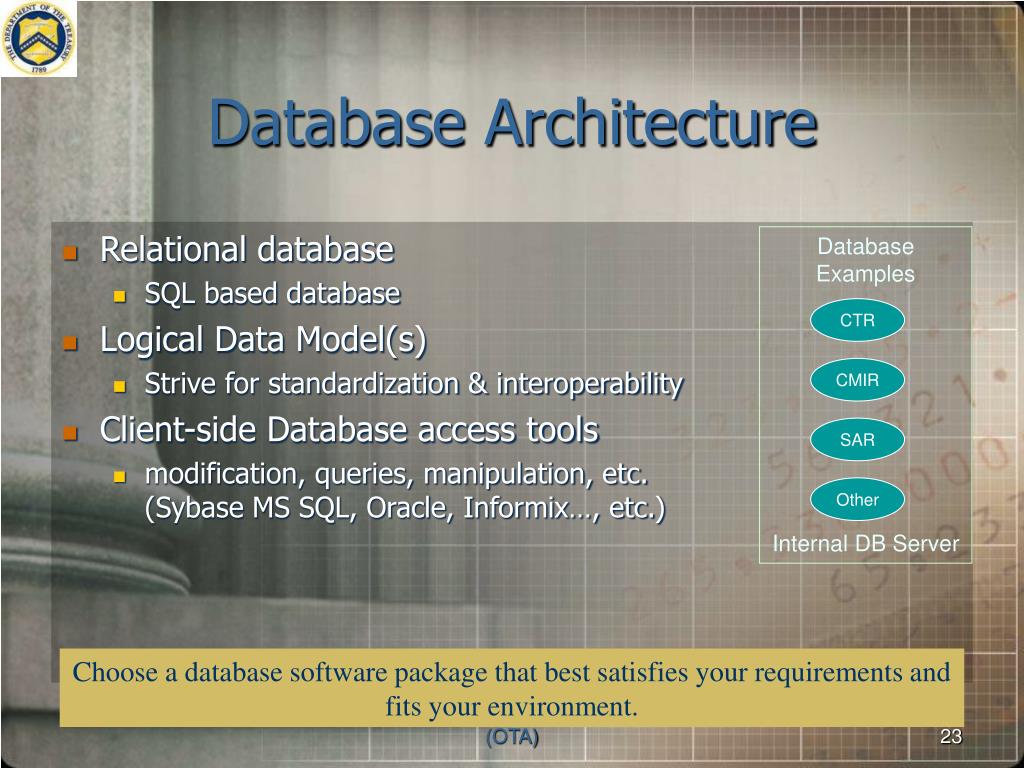 THE DEPARTMENT OF THE TREASURY 1789

Database Architecture

Relational database
SQL based database
Logical Data Model(s)
Strive for standardization & interoperability
Client-side Database access tools
modification, queries, manipulation, etc. (Sybase MS SQL, Oracle, Informix…, etc.)

Database Examples
CTR
CMIR
SAR
Other
Internal DB Server

Choose a database software package that best satisfies your requirements and fits your environment.

(OTA)

23